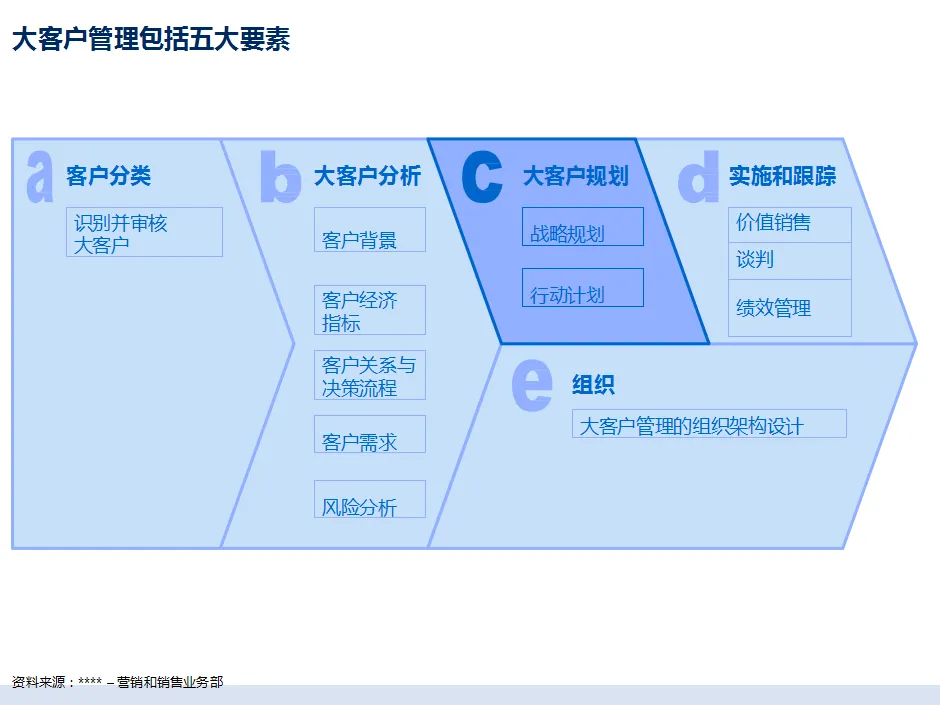 大客户管理包括五大要素

a 客户分类

识别并审核大客户

b 大客户分析

客户背景

客户经济指标

客户关系与决策流程

客户需求

风险分析

c 大客户规划

战略规划

行动计划

d 实施和跟踪

价值销售

谈判

绩效管理

e 组织

大客户管理的组织架构设计

资料来源：**** – 营销和销售业务部